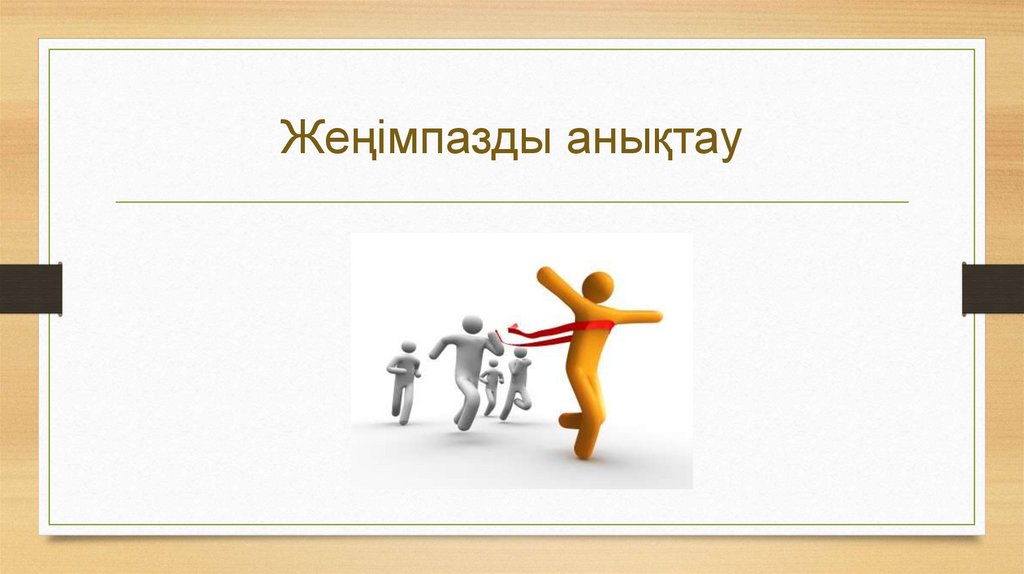 Жеңімпазды анықтау